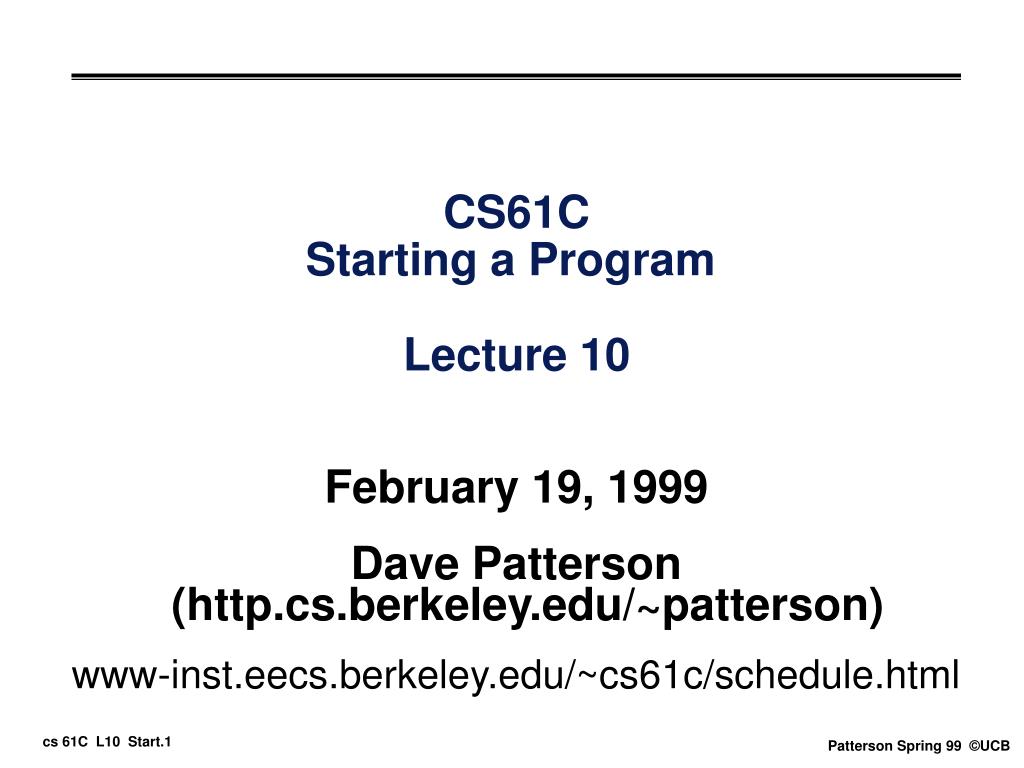 CS61C
Starting a Program

Lecture 10

February 19, 1999

Dave Patterson
(http.cs.berkeley.edu/~patterson)

www-inst.eecs.berkeley.edu/~cs61c/schedule.html

cs 61C L10 Start.1

Patterson Spring 99 ©UCB